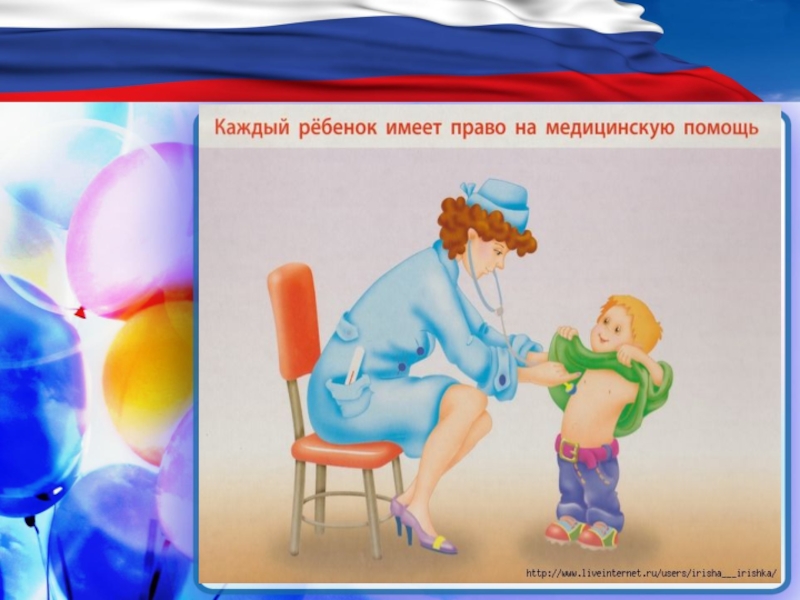 Каждый рёбенок имеет право на медицинскую помощь

http://www.liveinternet.ru/users/irisha___irishka/